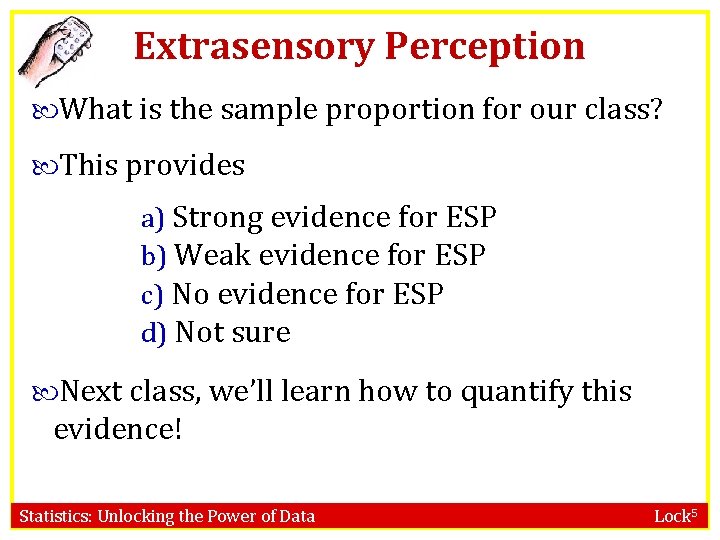 Extrasensory Perception

What is the sample proportion for our class?

This provides

a) Strong evidence for ESP
b) Weak evidence for ESP
c) No evidence for ESP
d) Not sure

Next class, we'll learn how to quantify this evidence!

Statistics: Unlocking the Power of Data

Lock$^5$